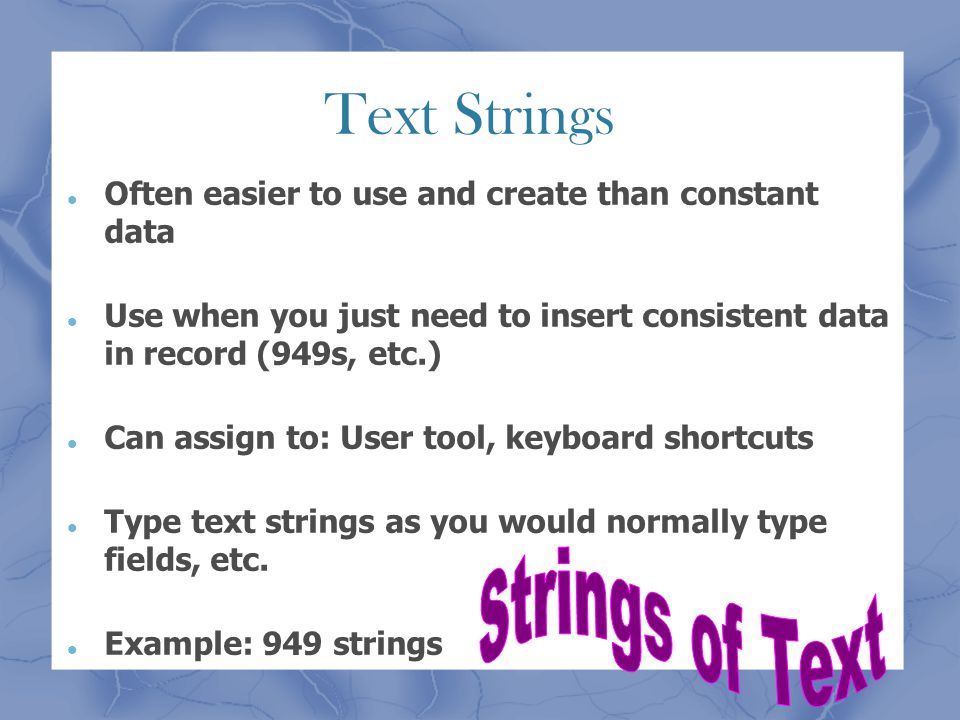 Text Strings

- Often easier to use and create than constant data

- Use when you just need to insert consistent data in record (949s, etc.)

- Can assign to: User tool, keyboard shortcuts

- Type text strings as you would normally type fields, etc.

- Example: 949 strings

Strings of Text